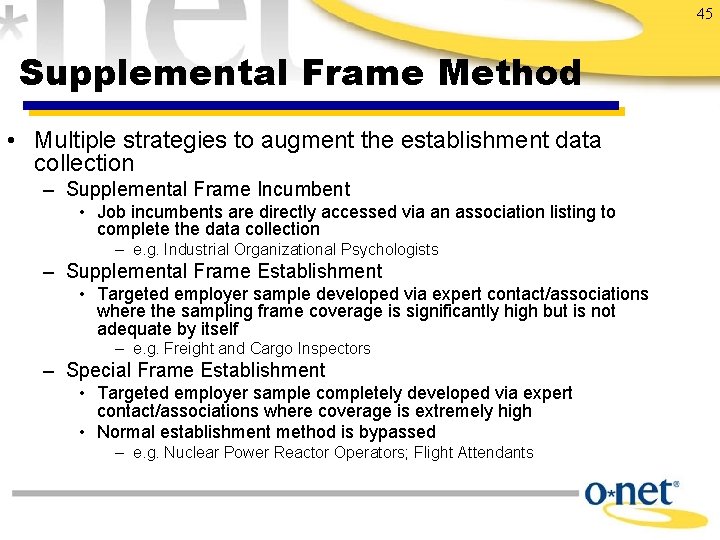 45

Supplemental Frame Method

• Multiple strategies to augment the establishment data collection

– Supplemental Frame Incumbent

• Job incumbents are directly accessed via an association listing to complete the data collection

– e.g. Industrial Organizational Psychologists

– Supplemental Frame Establishment

• Targeted employer sample developed via expert contact/associations where the sampling frame coverage is significantly high but is not adequate by itself

– e.g. Freight and Cargo Inspectors

– Special Frame Establishment

• Targeted employer sample completely developed via expert contact/associations where coverage is extremely high

• Normal establishment method is bypassed

– e.g. Nuclear Power Reactor Operators; Flight Attendants

o*net®